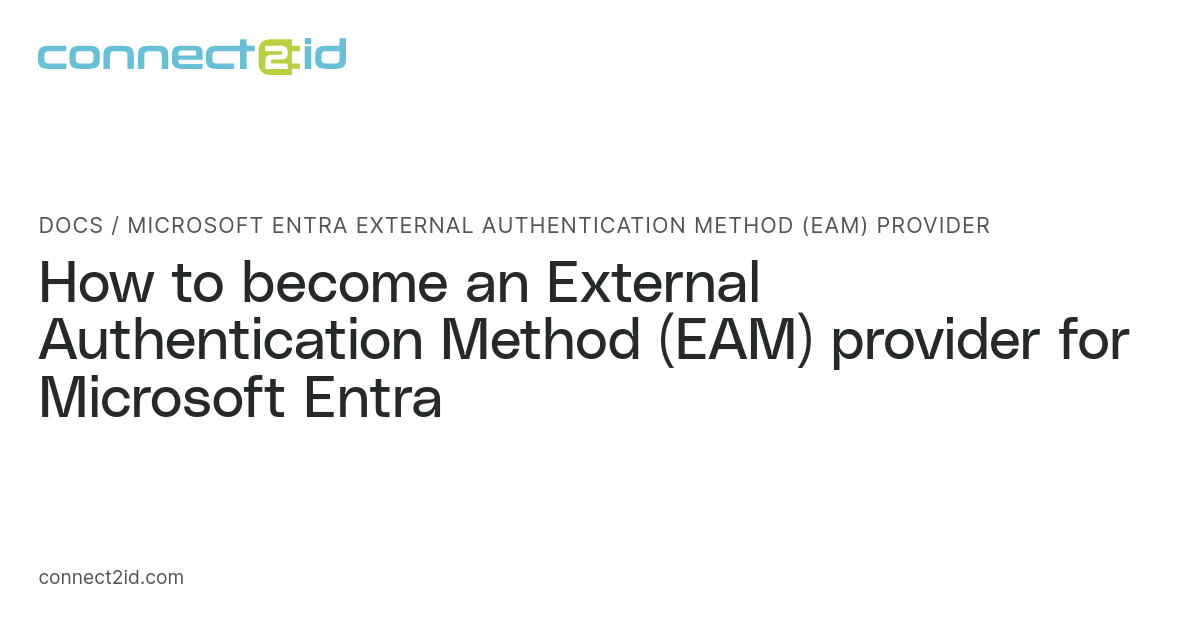 connect2id

DOCS / MICROSOFT ENTRA EXTERNAL AUTHENTICATION METHOD (EAM) PROVIDER

How to become an External Authentication Method (EAM) provider for Microsoft Entra

connect2id.com